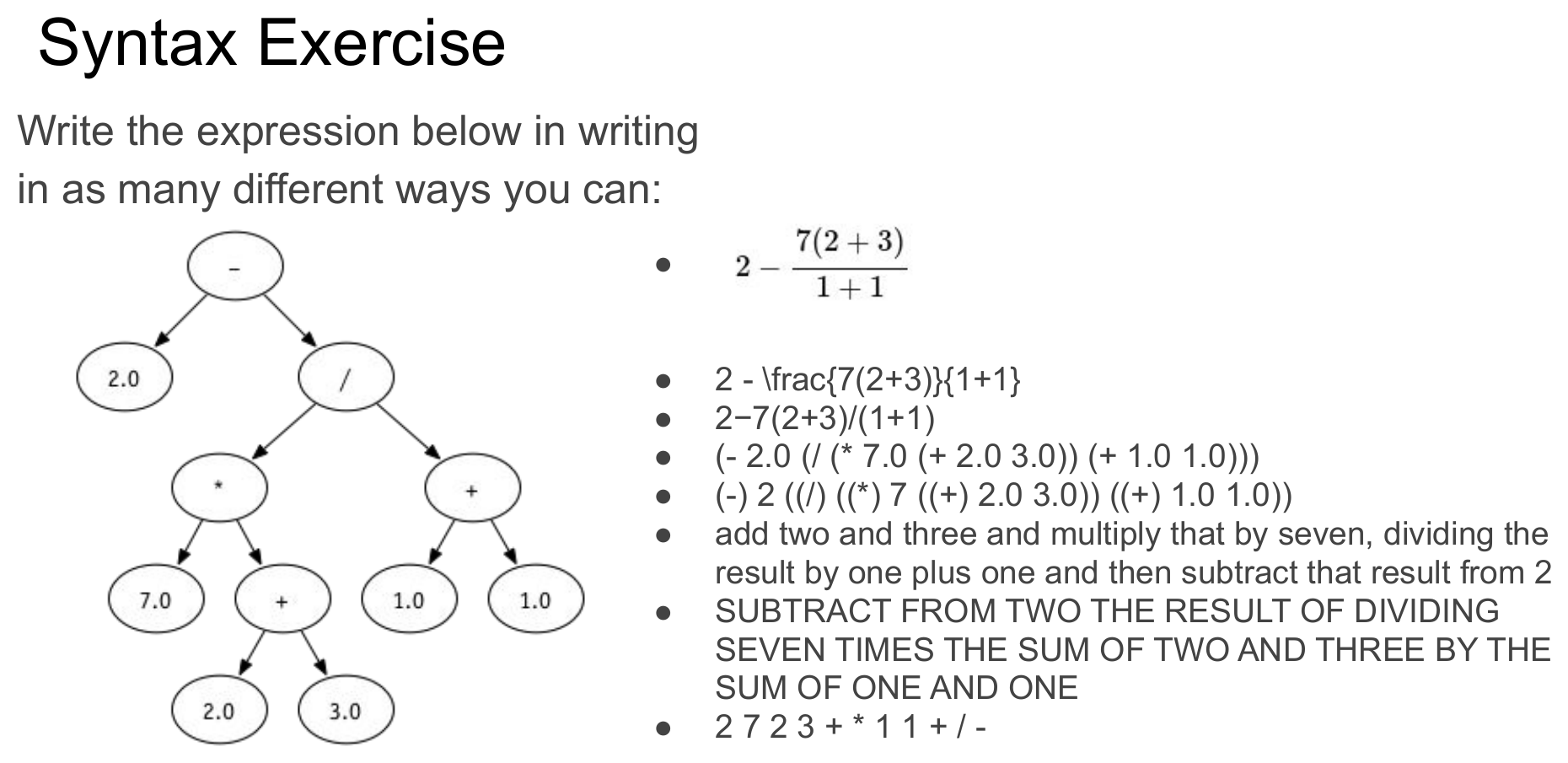 Syntax Exercise

Write the expression below in writing in as many different ways you can:

-

2.0

/

*

+

7.0

+

1.0

1.0

2.0

3.0

- $2 - \frac{7(2+3)}{1+1}$

- 2 - \frac{7(2+3)}{1+1}
- 2−7(2+3)/(1+1)
- (- 2.0 (/ (* 7.0 (+ 2.0 3.0)) (+ 1.0 1.0)))
- (-) 2 ((/) ((*) 7 ((+) 2.0 3.0)) ((+) 1.0 1.0))
- add two and three and multiply that by seven, dividing the result by one plus one and then subtract that result from 2
- SUBTRACT FROM TWO THE RESULT OF DIVIDING SEVEN TIMES THE SUM OF TWO AND THREE BY THE SUM OF ONE AND ONE
- 2 7 2 3 + * 1 1 + / -